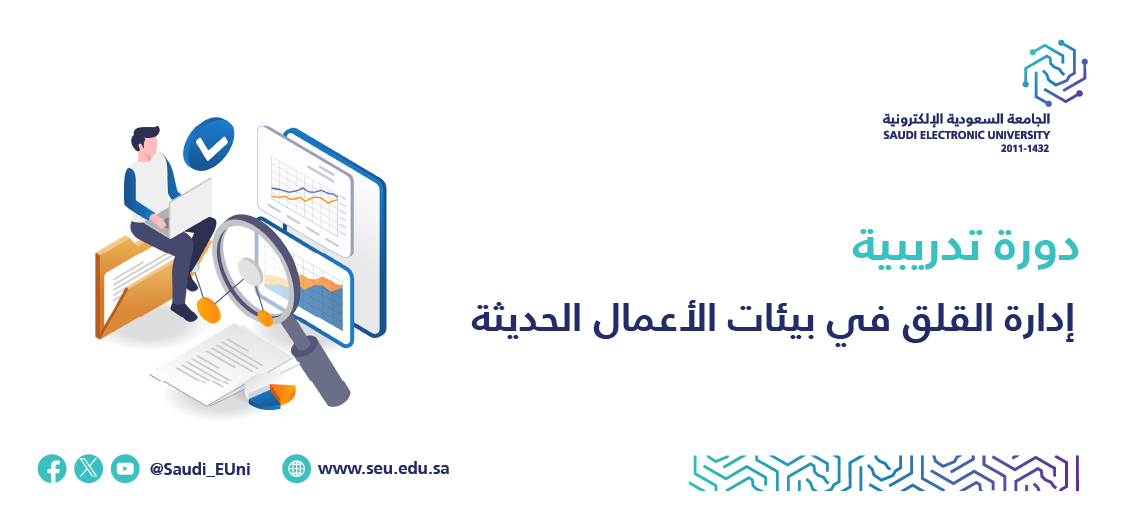 الجامعة السعودية الإلكترونية
SAUDI ELECTRONIC UNIVERSITY
2011-1432

دورة تدريبية

إدارة القلق في بيئات الأعمال الحديثة

@Saudi_EUni

www.seu.edu.sa